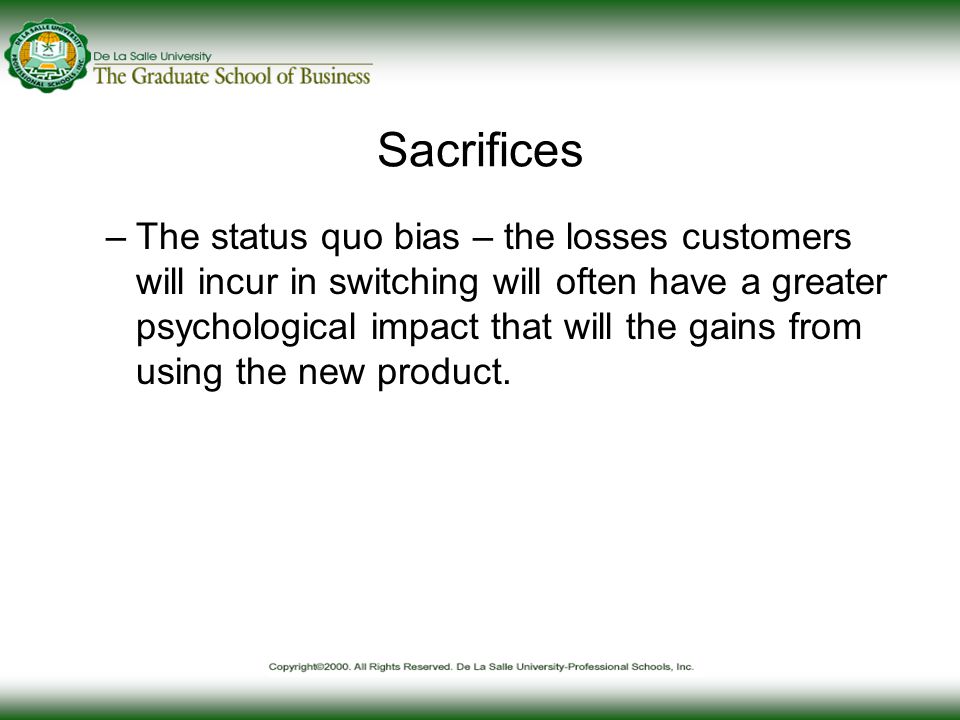 De La Salle University
The Graduate School of Business

Sacrifices

– The status quo bias – the losses customers will incur in switching will often have a greater psychological impact that will the gains from using the new product.

Copyright©2000. All Rights Reserved. De La Salle University-Professional Schools, Inc.